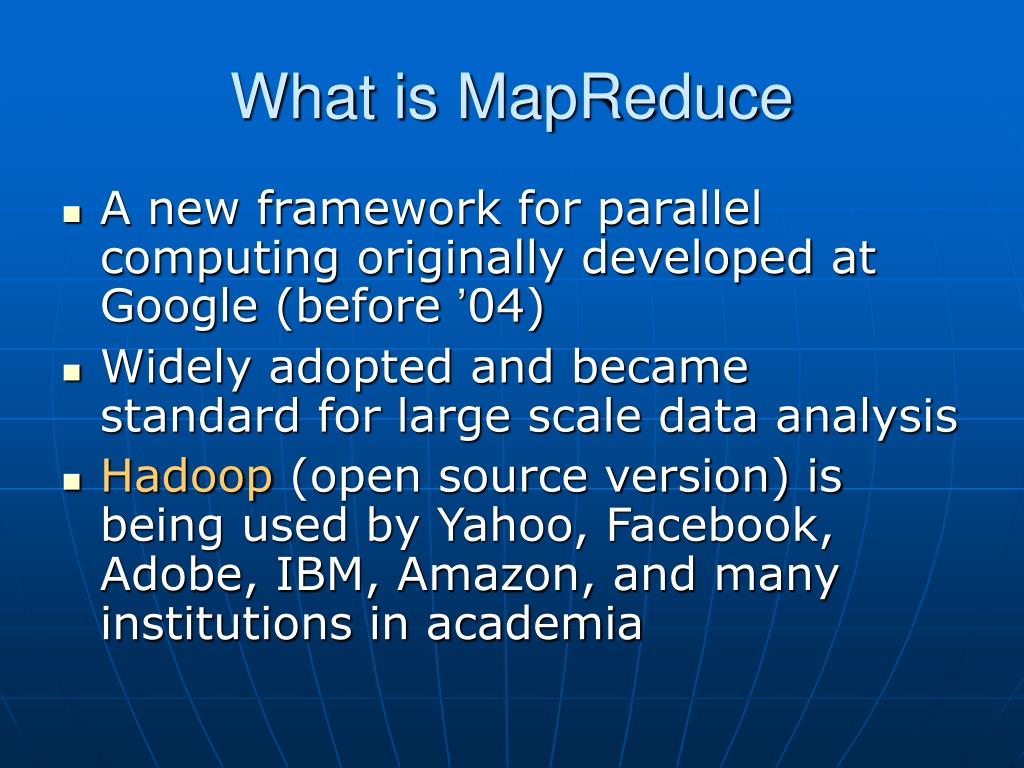 What is MapReduce

- A new framework for parallel computing originally developed at Google (before ’04)
- Widely adopted and became standard for large scale data analysis
- Hadoop (open source version) is being used by Yahoo, Facebook, Adobe, IBM, Amazon, and many institutions in academia